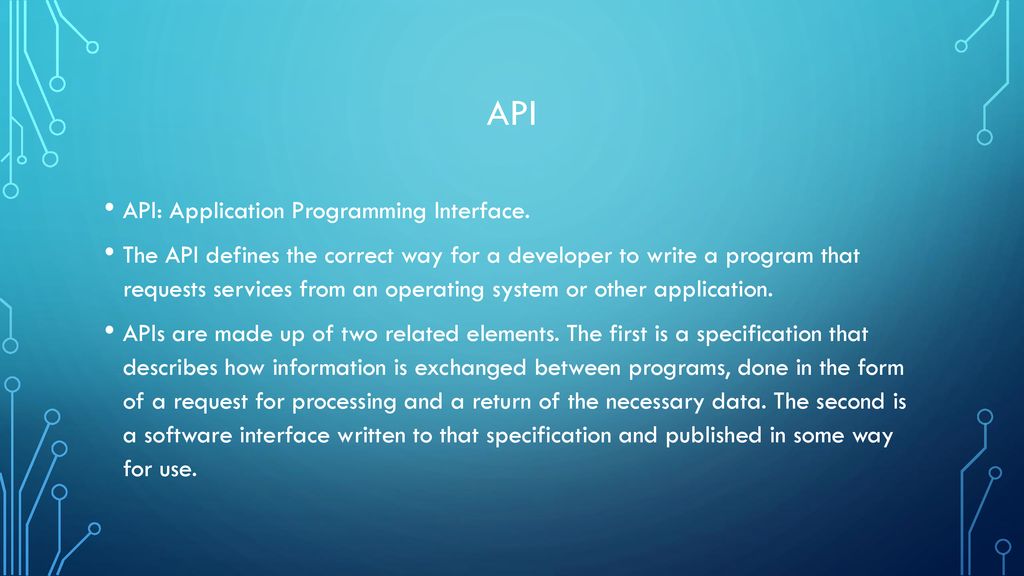 API

• API: Application Programming Interface.

• The API defines the correct way for a developer to write a program that requests services from an operating system or other application.

• APIs are made up of two related elements. The first is a specification that describes how information is exchanged between programs, done in the form of a request for processing and a return of the necessary data. The second is a software interface written to that specification and published in some way for use.